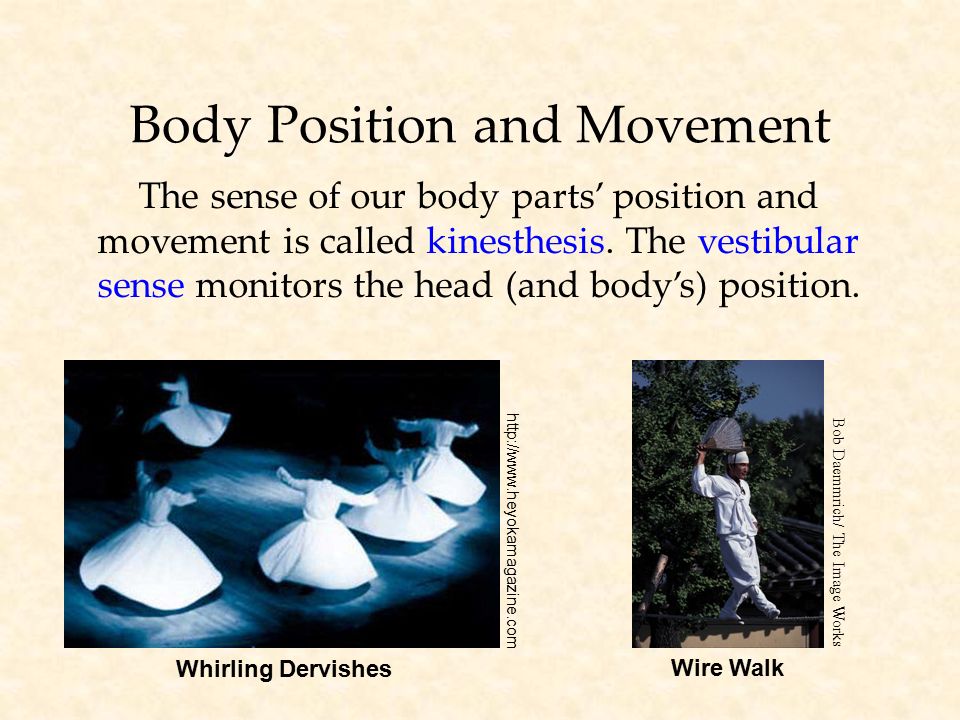 Body Position and Movement

The sense of our body parts' position and movement is called kinesthesis. The vestibular sense monitors the head (and body's) position.

http://www.heyokamagazine.com

Whirling Dervishes

Bob Daemmrich/ The Image Works

Wire Walk